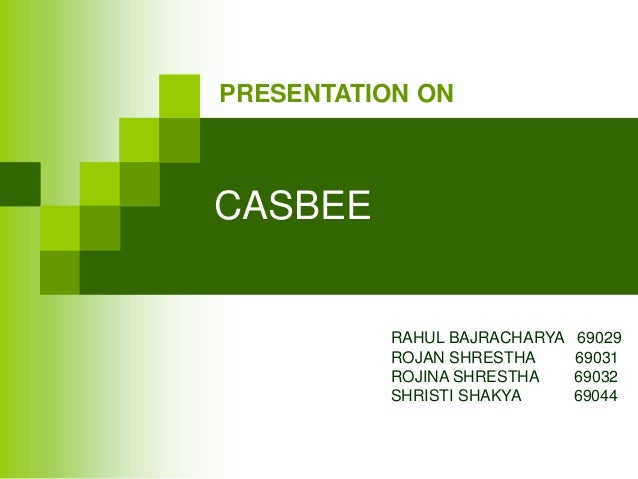 PRESENTATION ON

CASBEE

RAHUL BAJRACHARYA 69029
ROJAN SHRESTHA 69031
ROJINA SHRESTHA 69032
SHRISTI SHAKYA 69044